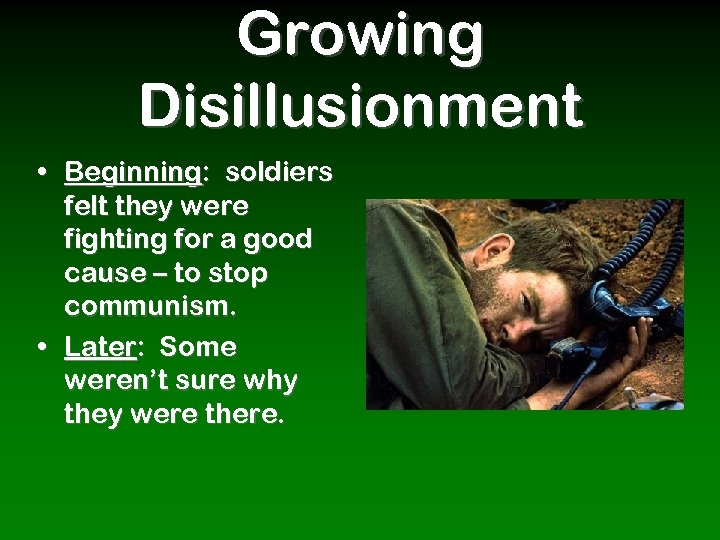 Growing Disillusionment

• Beginning: soldiers felt they were fighting for a good cause – to stop communism.
• Later: Some weren't sure why they were there.